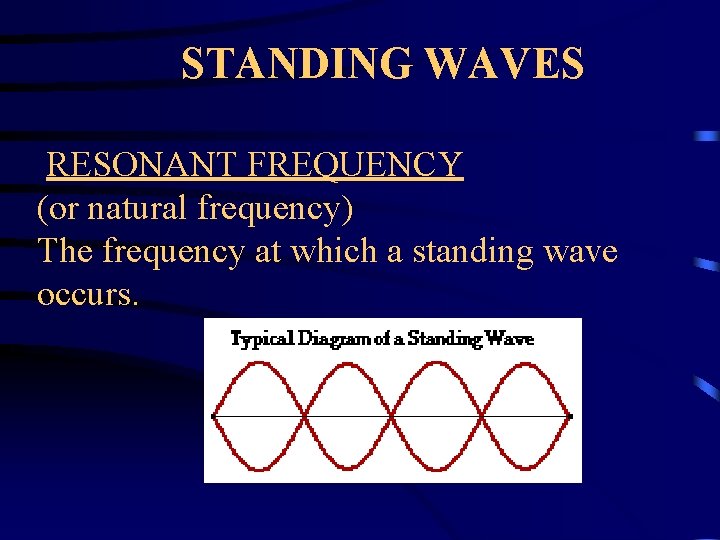 STANDING WAVES

RESONANT FREQUENCY
(or natural frequency)
The frequency at which a standing wave occurs.

Typical Diagram of a Standing Wave